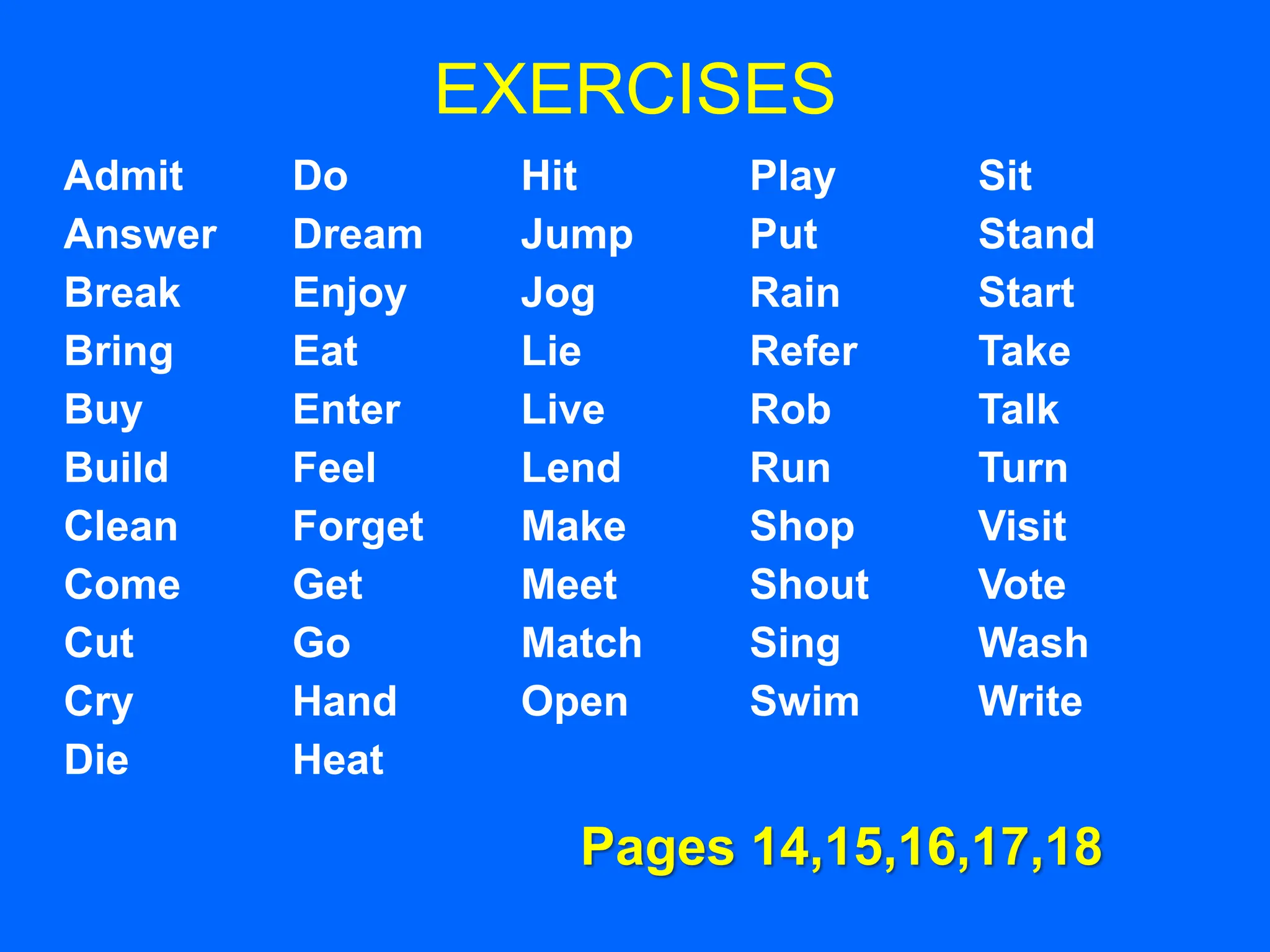 EXERCISES

Admit
Answer
Break
Bring
Buy
Build
Clean
Come
Cut
Cry
Die

Do
Dream
Enjoy
Eat
Enter
Feel
Forget
Get
Go
Hand
Heat

Hit
Jump
Jog
Lie
Live
Lend
Make
Meet
Match
Open

Play
Put
Rain
Refer
Rob
Run
Shop
Shout
Sing
Swim

Sit
Stand
Start
Take
Talk
Turn
Visit
Vote
Wash
Write

Pages 14,15,16,17,18